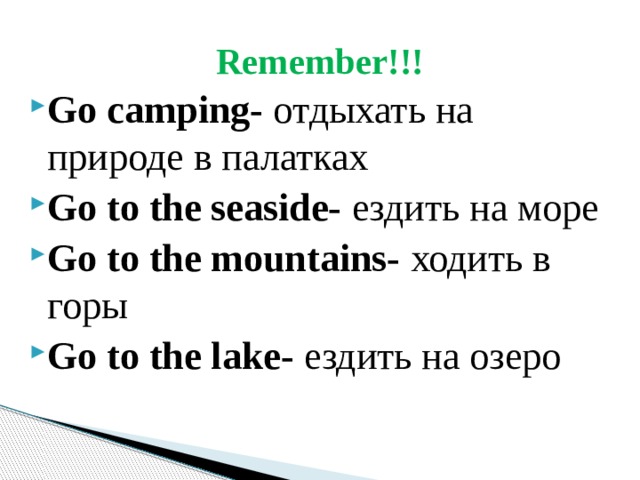 Remember!!!

Go camping- отдыхать на природе в палатках

Go to the seaside- ездить на море

Go to the mountains- ходить в горы

Go to the lake- ездить на озеро